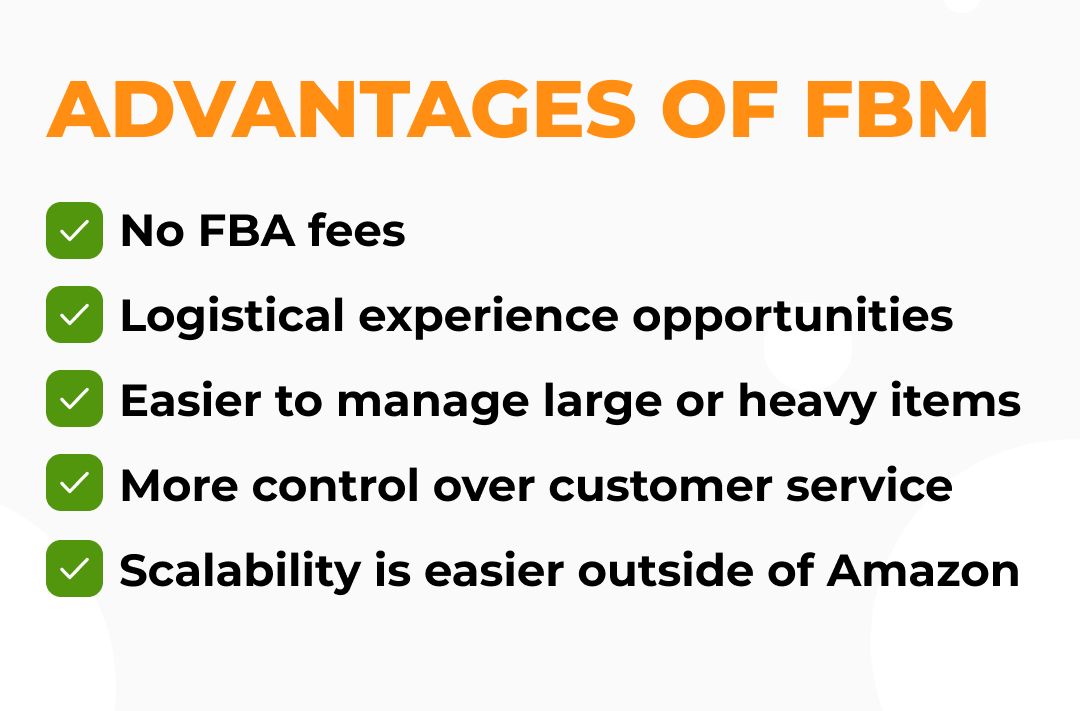 ADVANTAGES OF FBM

No FBA fees

Logistical experience opportunities

Easier to manage large or heavy items

More control over customer service

Scalability is easier outside of Amazon